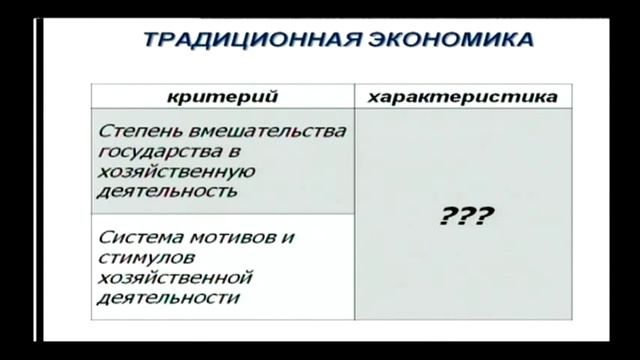 ТРАДИЦИОННАЯ ЭКОНОМИКА

| критерий | характеристика |
|---|---|
| Степень вмешательства государства в хозяйственную деятельность | ??? |
| Система мотивов и стимулов хозяйственной деятельности | |